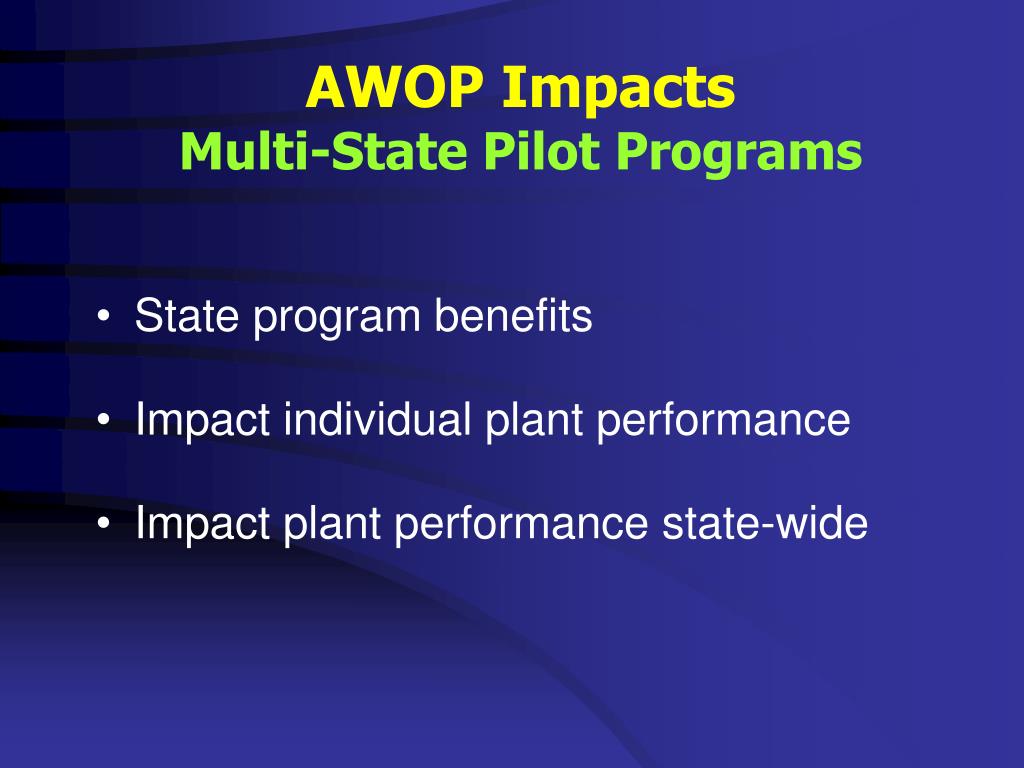 AWOP Impacts
Multi-State Pilot Programs

• State program benefits

• Impact individual plant performance

• Impact plant performance state-wide